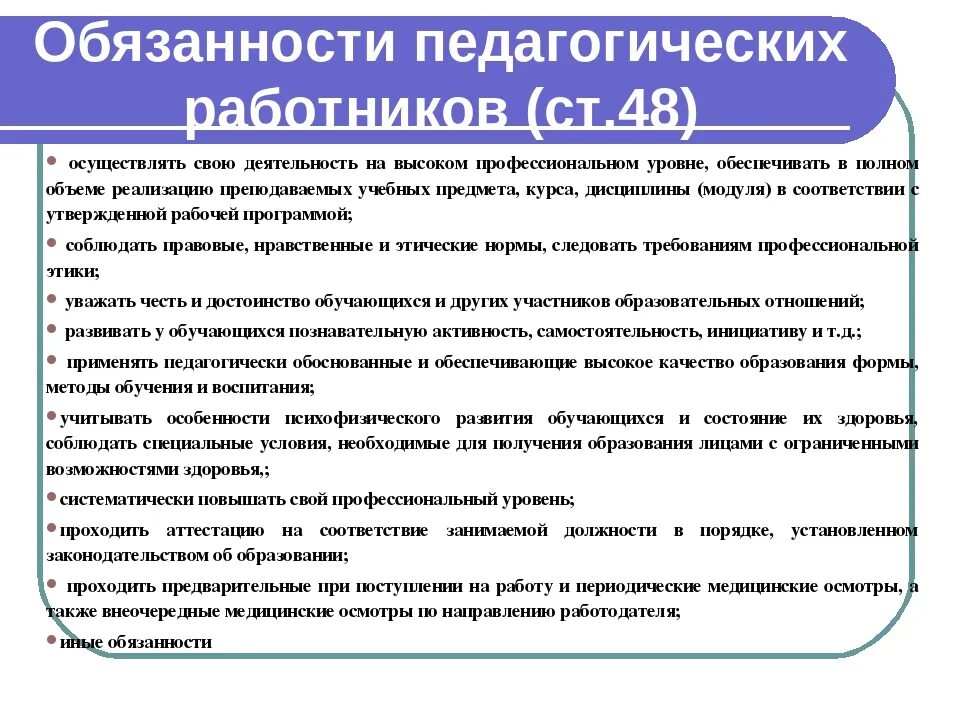 Обязанности педагогических работников (ст.48)

• осуществлять свою деятельность на высоком профессиональном уровне, обеспечивать в полном объеме реализацию преподаваемых учебных предмета, курса, дисциплины (модуля) в соответствии с утвержденной рабочей программой;

• соблюдать правовые, нравственные и этические нормы, следовать требованиям профессиональной этики;

• уважать честь и достоинство обучающихся и других участников образовательных отношений;

• развивать у обучающихся познавательную активность, самостоятельность, инициативу и т.д.;

• применять педагогически обоснованные и обеспечивающие высокое качество образования формы, методы обучения и воспитания;

•учитывать особенности психофизического развития обучающихся и состояние их здоровья, соблюдать специальные условия, необходимые для получения образования лицами с ограниченными возможностями здоровья,;

•систематически повышать свой профессиональный уровень;

•проходить аттестацию на соответствие занимаемой должности в порядке, установленном законодательством об образовании;

• проходить предварительные при поступлении на работу и периодические медицинские осмотры, а также внеочередные медицинские осмотры по направлению работодателя;

•иные обязанности